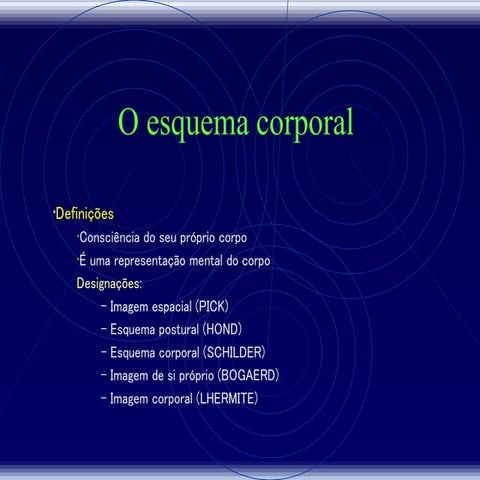 O esquema corporal

•Definições

•Consciência do seu próprio corpo

•É uma representação mental do corpo

Designações:

– Imagem espacial (PICK)

– Esquema postural (HOND)

– Esquema corporal (SCHILDER)

– Imagem de si próprio (BOGAERD)

– Imagem corporal (LHERMITE)